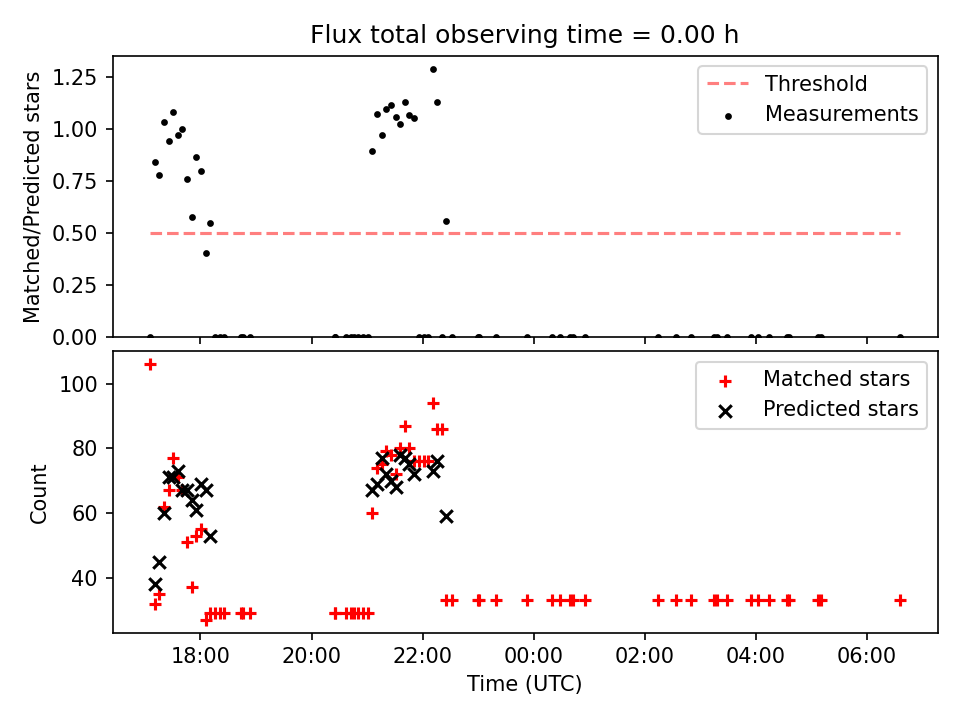 Flux total observing time = 0.00 h

Matched/Predicted stars

1.25
1.00
0.75
0.50
0.25
0.00

Threshold
Measurements

Count

100
80
60
40

Matched stars
Predicted stars

18:00
20:00
22:00
00:00
02:00
04:00
06:00

Time (UTC)